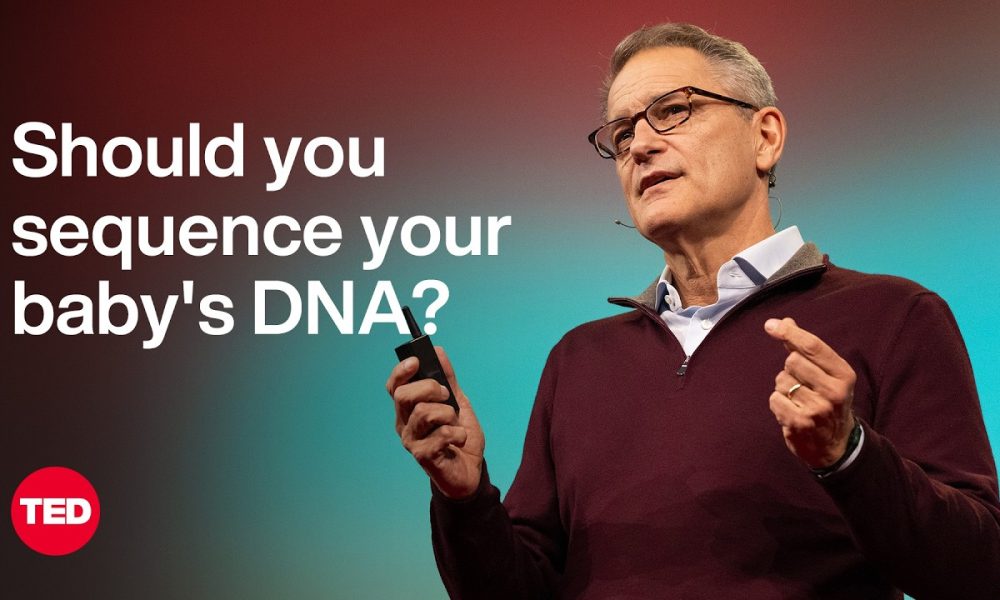 Should you sequence your baby's DNA?

TED